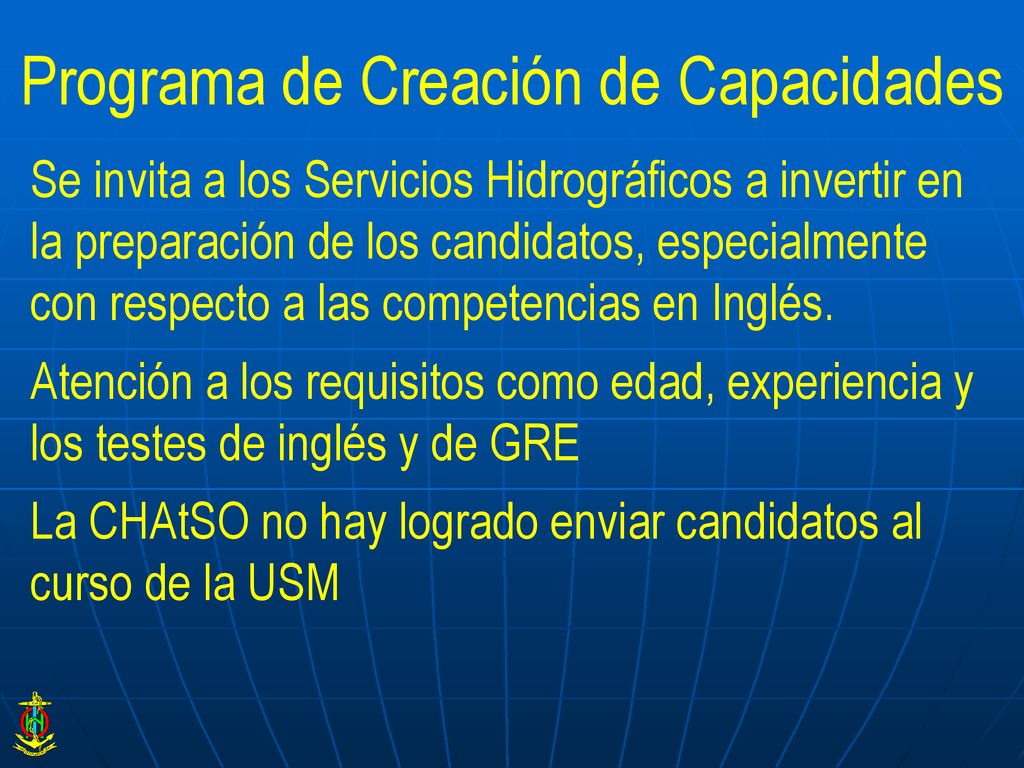 Programa de Creación de Capacidades

Se invita a los Servicios Hidrográficos a invertir en la preparación de los candidatos, especialmente con respecto a las competencias en Inglés.

Atención a los requisitos como edad, experiencia y los testes de inglés y de GRE

La CHAtSO no hay logrado enviar candidatos al curso de la USM